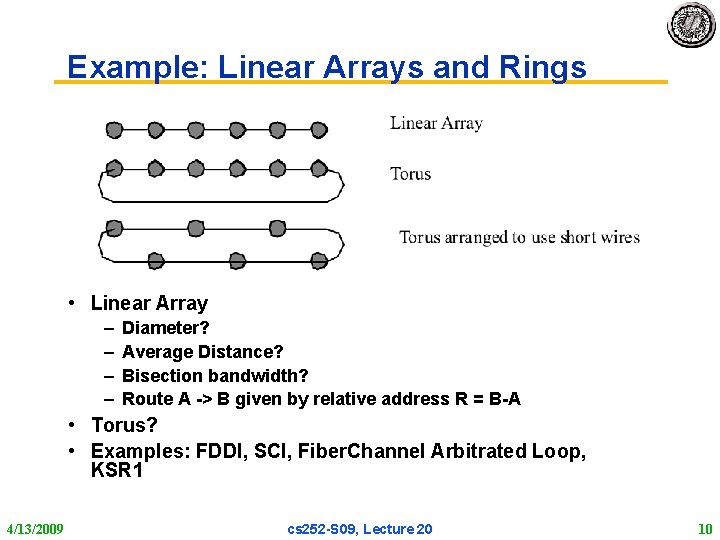 Example: Linear Arrays and Rings

Linear Array

Torus

Torus arranged to use short wires

• Linear Array
– Diameter?
– Average Distance?
– Bisection bandwidth?
– Route A -> B given by relative address R = B-A
• Torus?
• Examples: FDDI, SCI, FiberChannel Arbitrated Loop, KSR1

4/13/2009

cs252-S09, Lecture 20

10